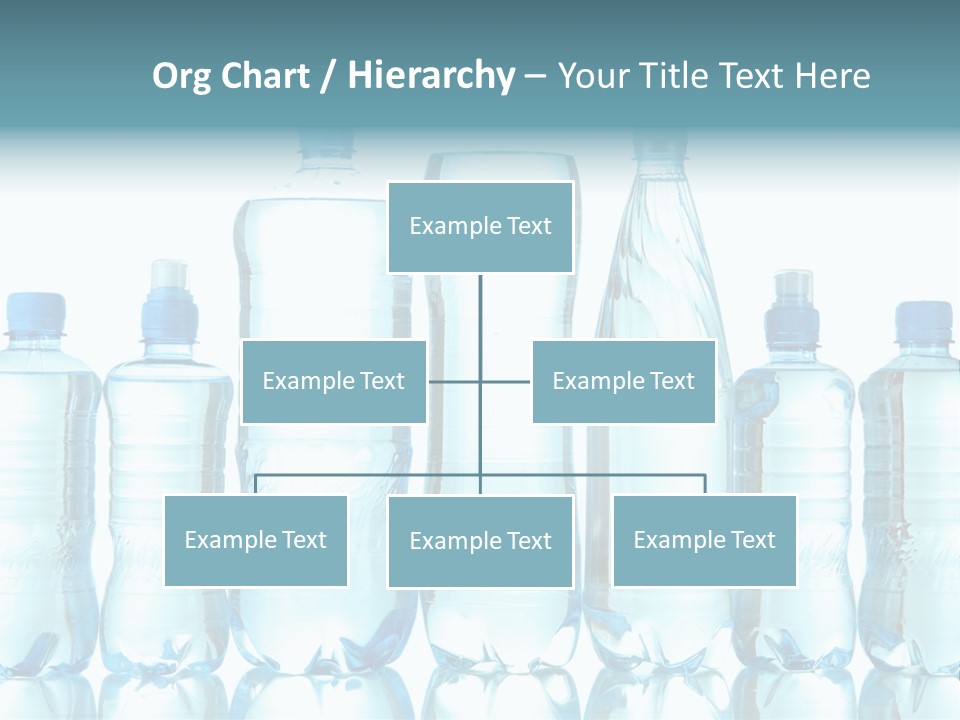 Org Chart / Hierarchy – Your Title Text Here

Example Text

Example Text

Example Text

Example Text

Example Text

Example Text